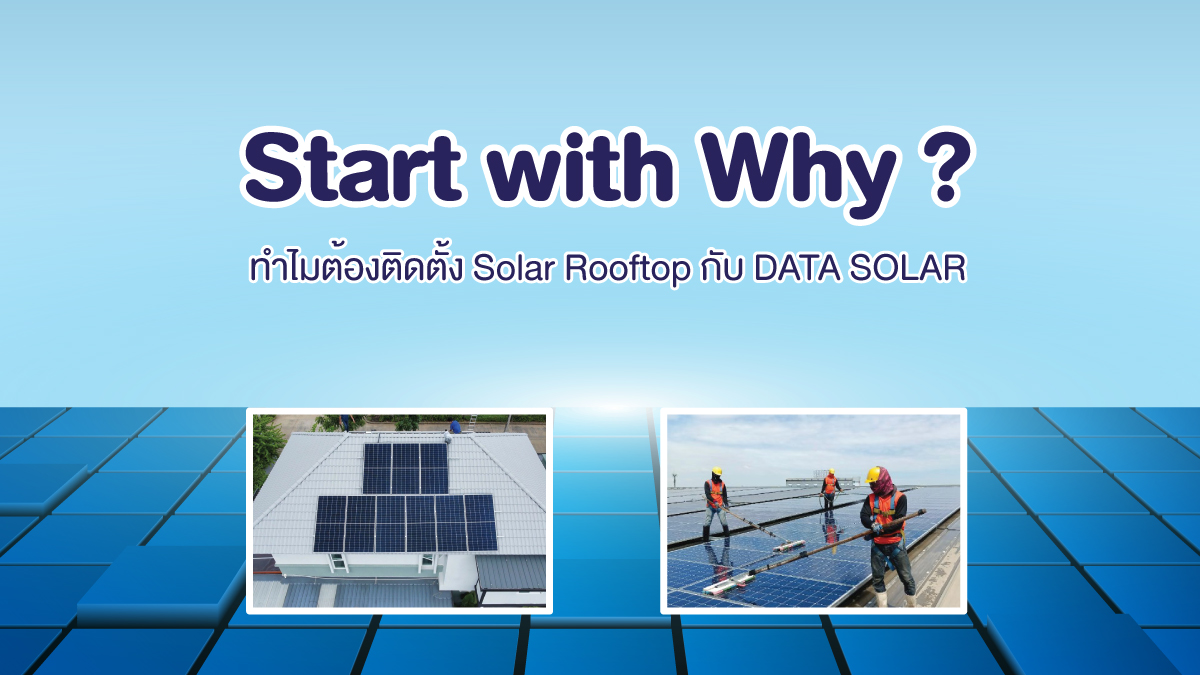 Start with Why ?

ทำไมต้องติดตั้ง Solar Rooftop กับ DATA SOLAR